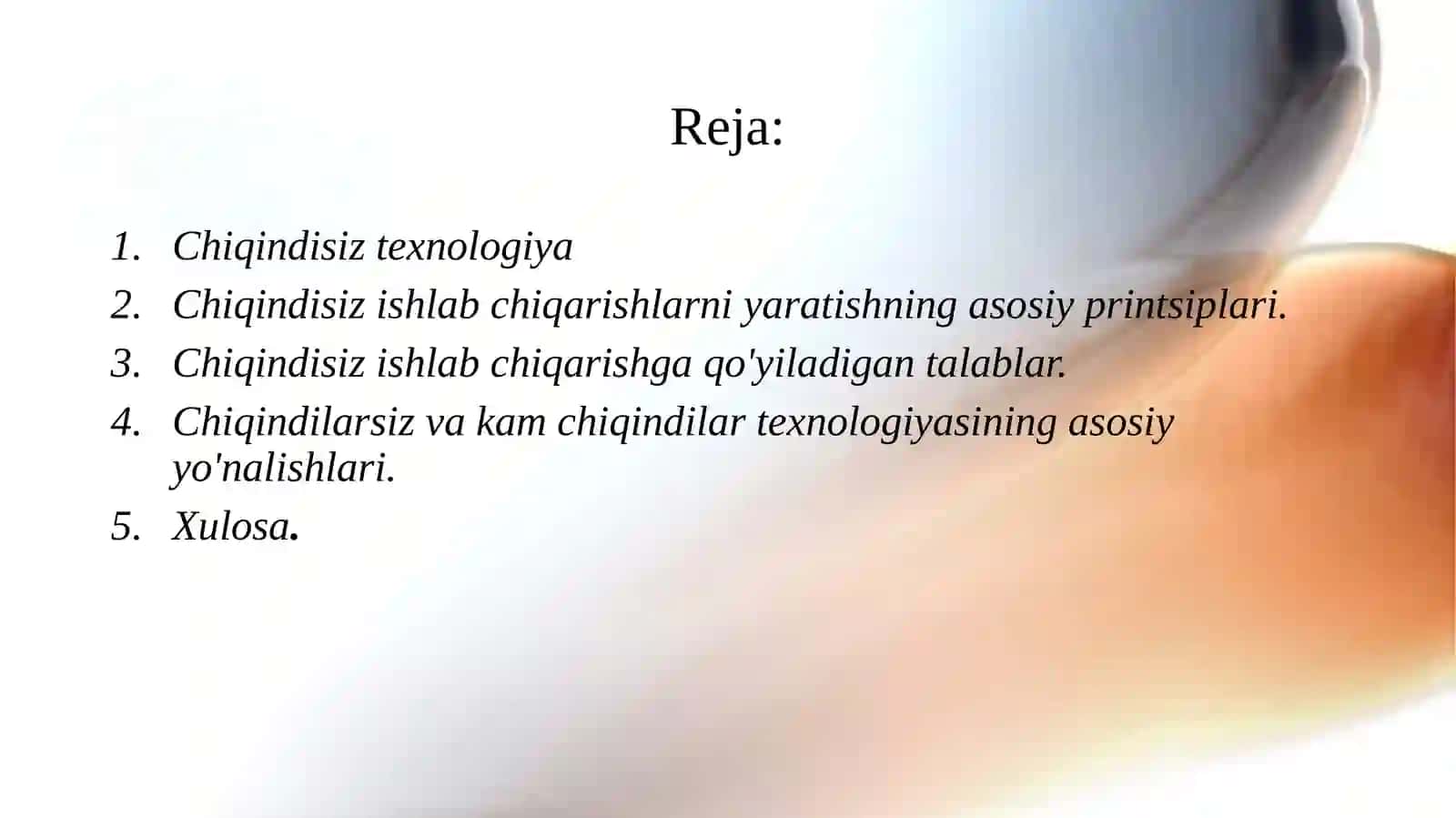 Reja:

1. Chiqindisiz texnologiya
2. Chiqindisiz ishlab chiqarishlarni yaratishning asosiy printsiplari.
3. Chiqindisiz ishlab chiqarishga qo'yiladigan talablar.
4. Chiqindilarsiz va kam chiqindilar texnologiyasining asosiy yo'nalishlari.
5. Xulosa.